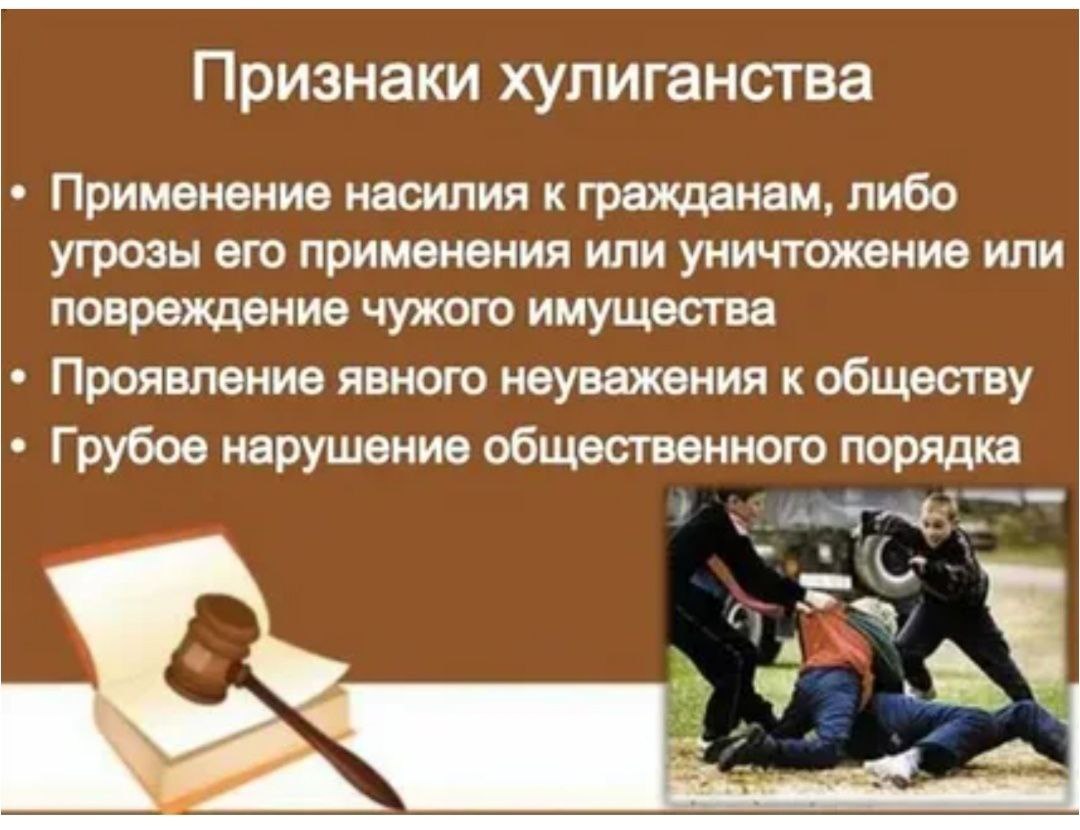 Признаки хулиганства

• Применение насилия к гражданам, либо угрозы его применения или уничтожение или повреждение чужого имущества
• Проявление явного неуважения к обществу
• Грубое нарушение общественного порядка